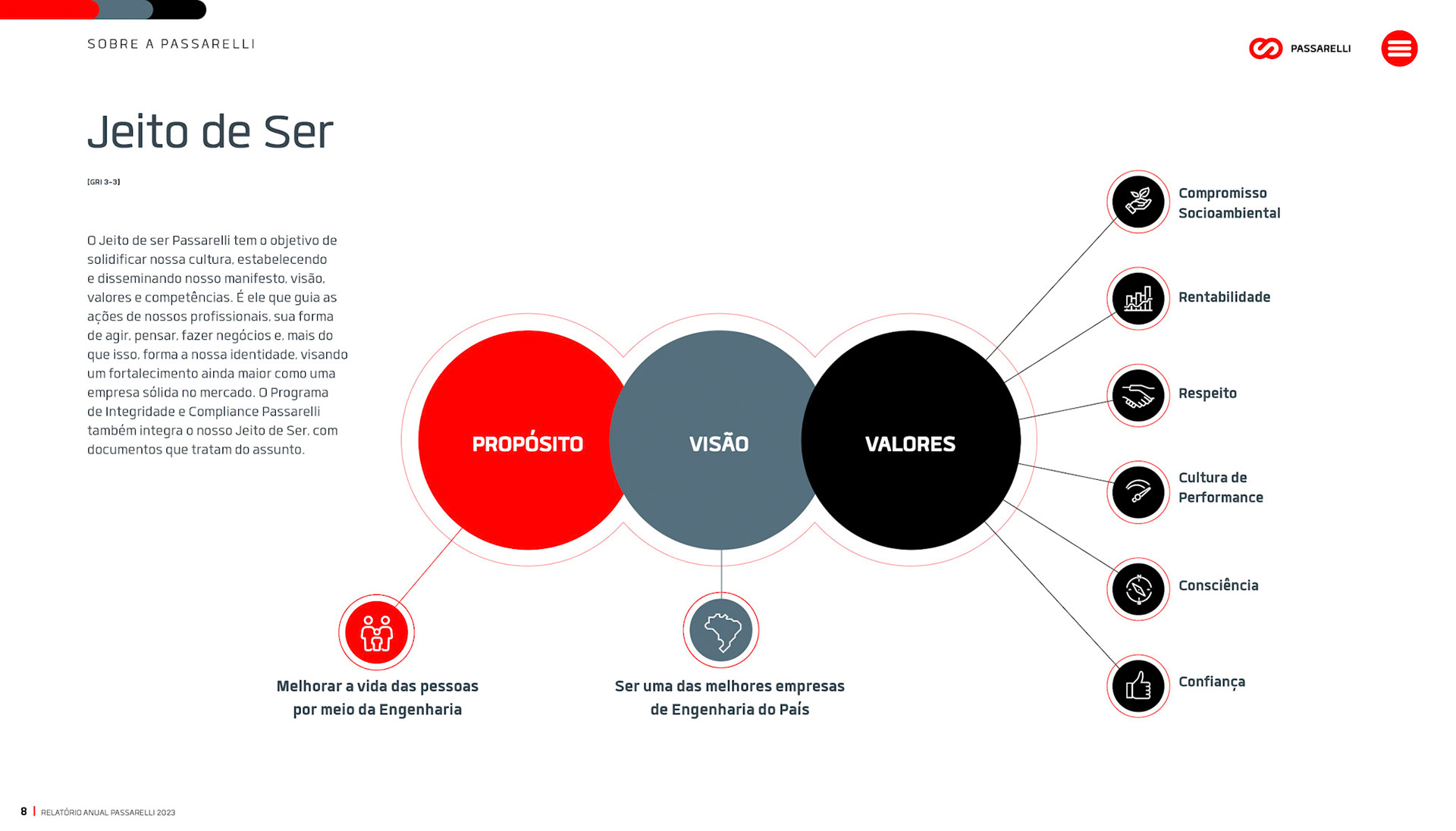 SOBRE A PASSARELLI

PASSARELLI

Jeito de Ser

[GRI 3-3]

O Jeito de ser Passarelli tem o objetivo de solidificar nossa cultura, estabelecendo e disseminando nosso manifesto, visão, valores e competências. É ele que guia as ações de nossos profissionais, sua forma de agir, pensar, fazer negócios e, mais do que isso, forma a nossa identidade, visando um fortalecimento ainda maior como uma empresa sólida no mercado. O Programa de Integridade e Compliance Passarelli também integra o nosso Jeito de Ser, com documentos que tratam do assunto.

PROPÓSITO

VISÃO

VALORES

Melhorar a vida das pessoas por meio da Engenharia

Ser uma das melhores empresas de Engenharia do País

Compromisso Socioambiental

Rentabilidade

Respeito

Cultura de Performance

Consciência

Confiança

8 | RELATÓRIO ANUAL PASSARELLI 2023